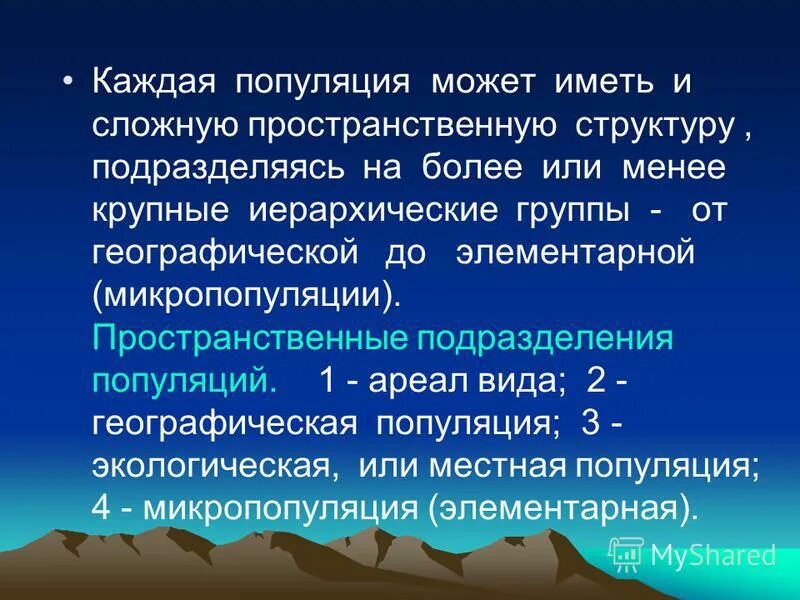 • Каждая популяция может иметь и сложную пространственную структуру , подразделяясь на более или менее крупные иерархические группы - от географической до элементарной (микропопуляции). Пространственные подразделения популяций. 1 - ареал вида; 2 - географическая популяция; 3 - экологическая, или местная популяция; 4 - микропопуляция (элементарная).

MyShared